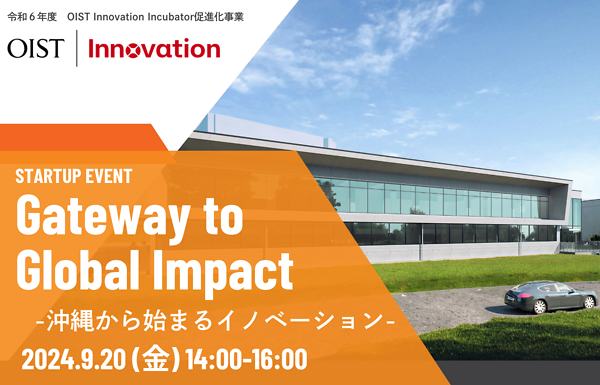 令和６年度　OIST Innovation Incubator促進化事業

OIST | Innovation

STARTUP EVENT

Gateway to Global Impact

-沖縄から始まるイノベーション-

2024.9.20 (金) 14:00-16:00